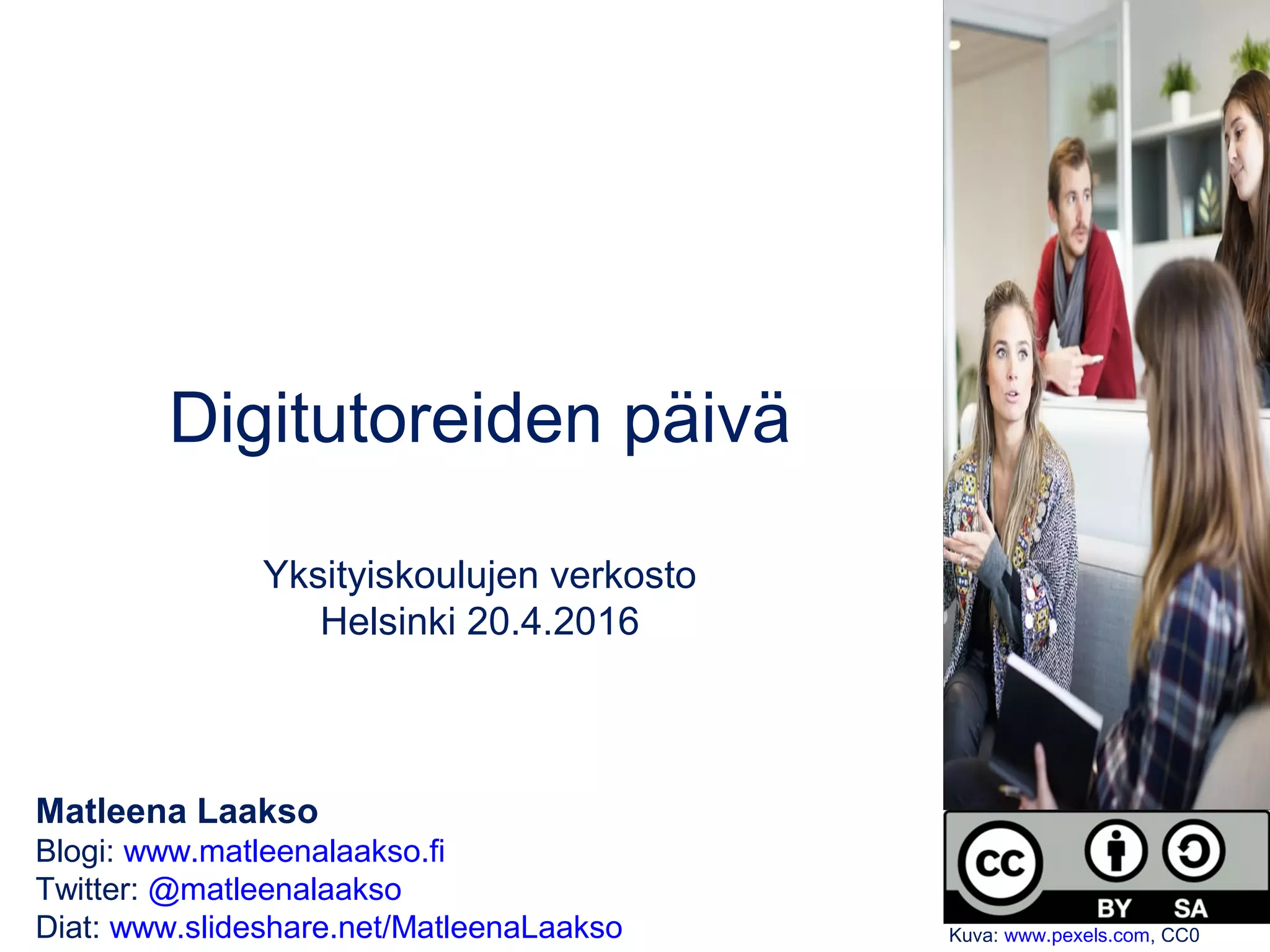 Digitutoreiden päivä

Yksityiskoulujen verkosto
Helsinki 20.4.2016

Matleena Laakso
Blogi: www.matleenalaakso.fi
Twitter: @matleenalaakso
Diat: www.slideshare.net/MatleenaLaakso

cc BY SA

Kuva: www.pexels.com, CC0